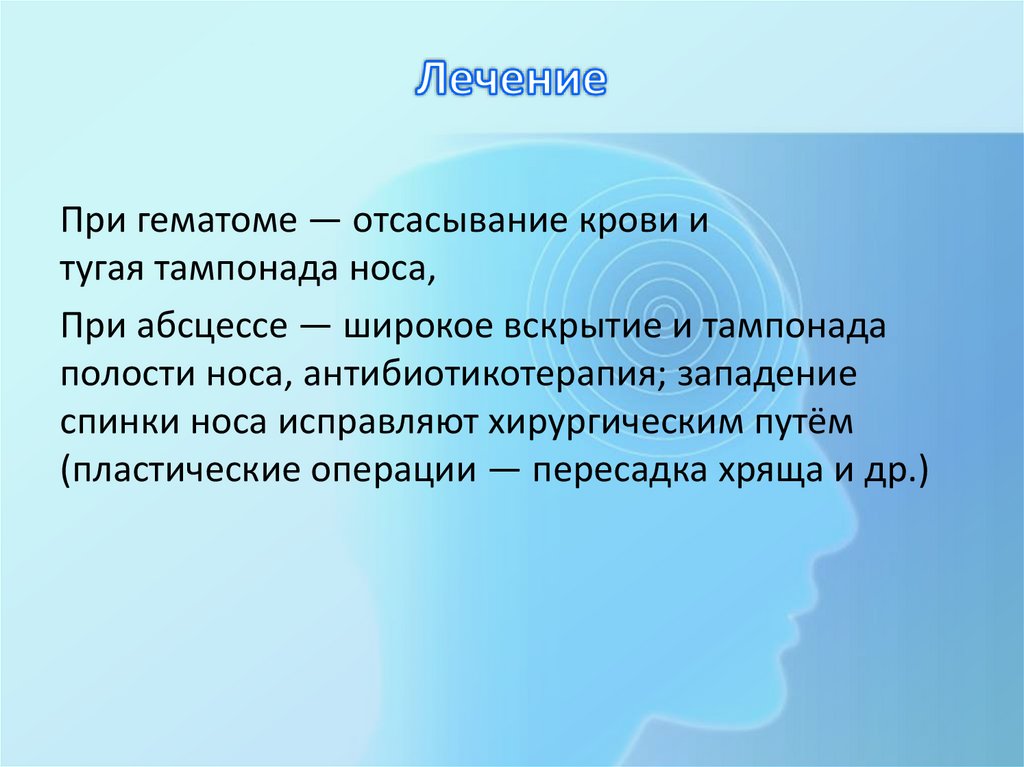 Лечение

При гематоме — отсасывание крови и тугая тампонада носа,

При абсцессе — широкое вскрытие и тампонада полости носа, антибиотикотерапия; западение спинки носа исправляют хирургическим путём (пластические операции — пересадка хряща и др.)